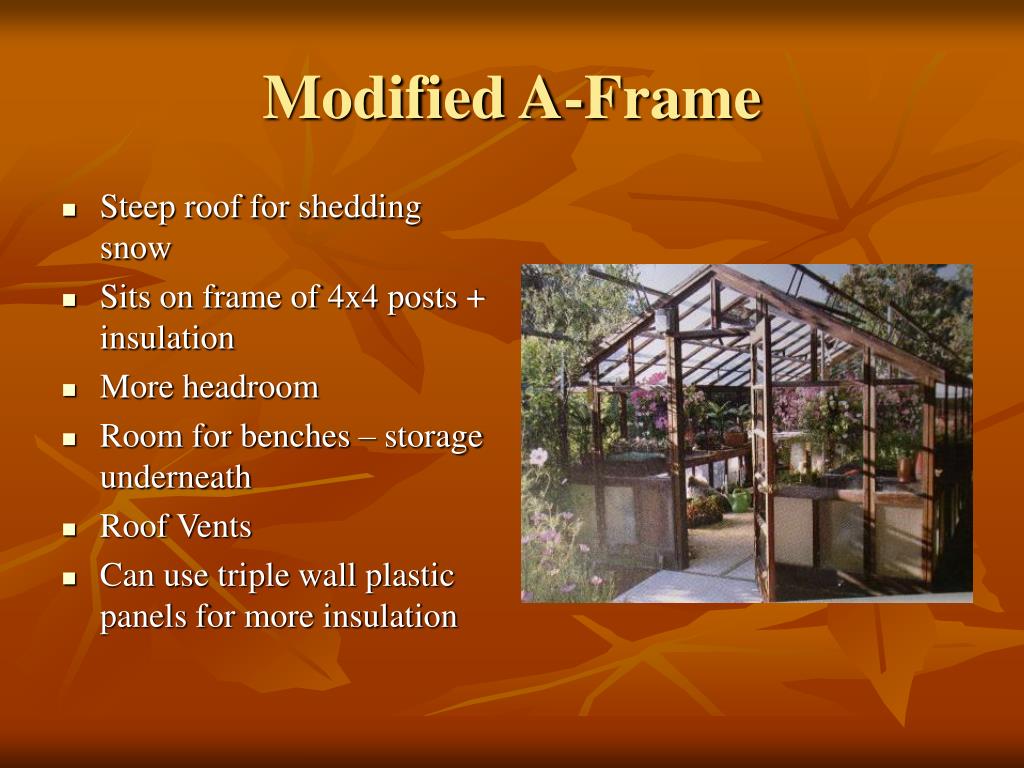 Modified A-Frame

- Steep roof for shedding snow
- Sits on frame of 4x4 posts + insulation
- More headroom
- Room for benches – storage underneath
- Roof Vents
- Can use triple wall plastic panels for more insulation